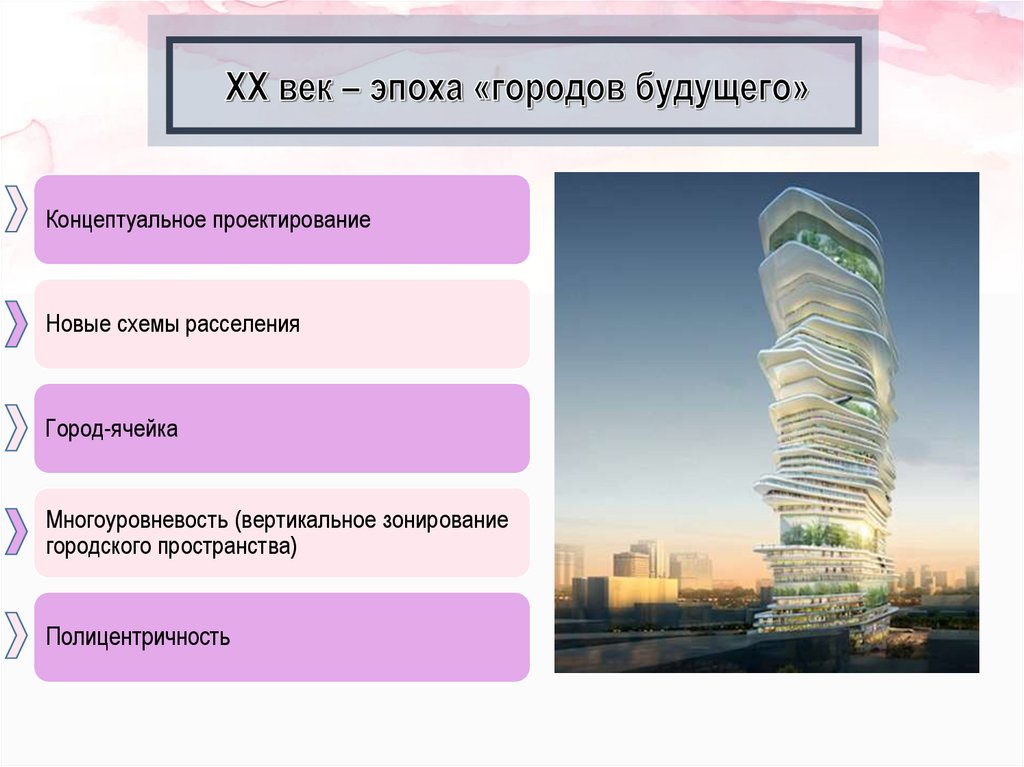 XX век – эпоха «городов будущего»

Концептуальное проектирование

Новые схемы расселения

Город-ячейка

Многоуровневость (вертикальное зонирование городского пространства)

Полицентричность